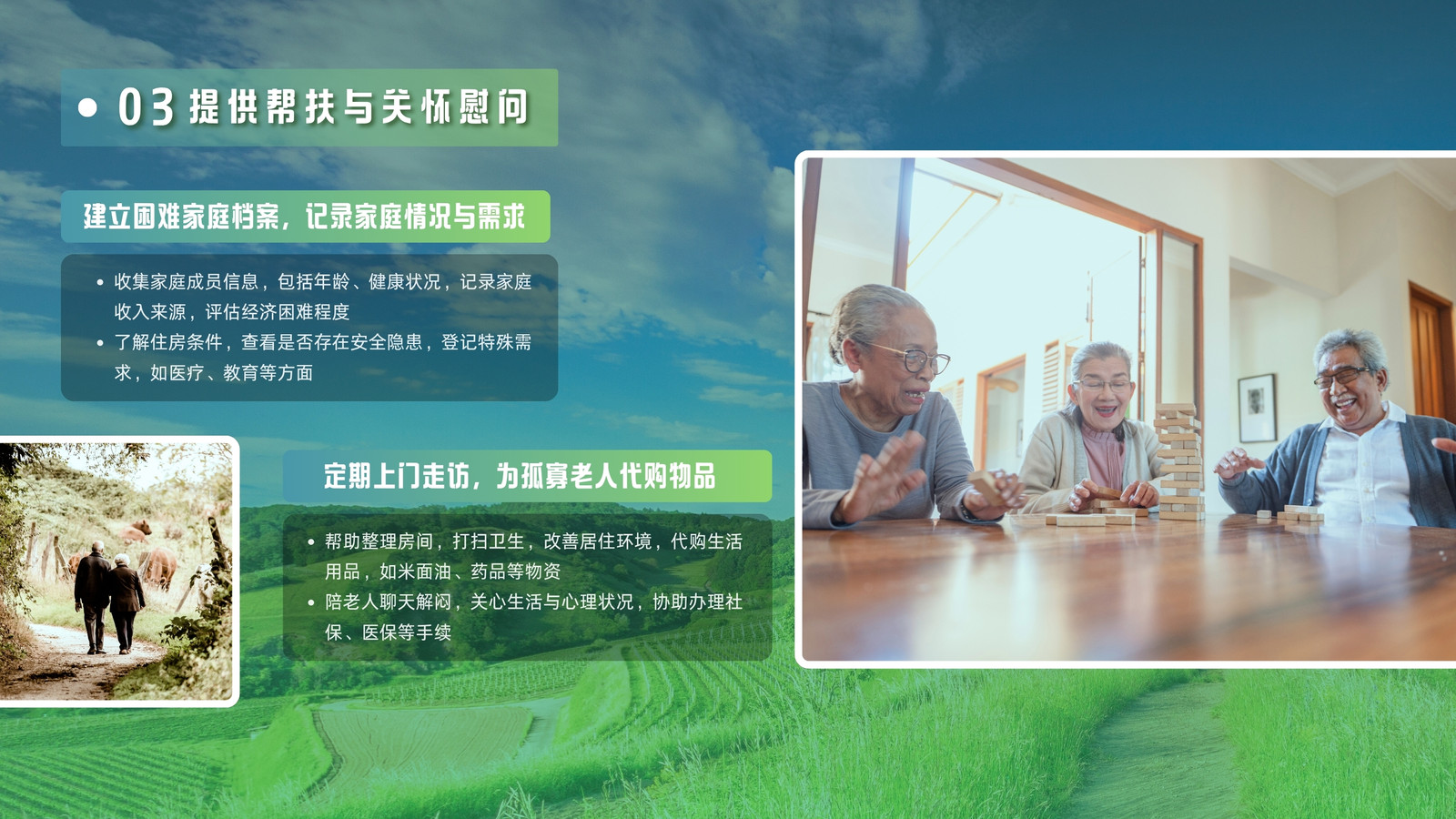 • 03 提供帮扶与关怀慰问

建立困难家庭档案，记录家庭情况与需求

• 收集家庭成员信息，包括年龄、健康状况，记录家庭收入来源，评估经济困难程度
• 了解住房条件，查看是否存在安全隐患，登记特殊需求，如医疗、教育等方面

定期上门走访，为孤寡老人代购物品

• 帮助整理房间，打扫卫生，改善居住环境，代购生活用品，如米面油、药品等物资
• 陪老人聊天解闷，关心生活与心理状况，协助办理社保、医保等手续